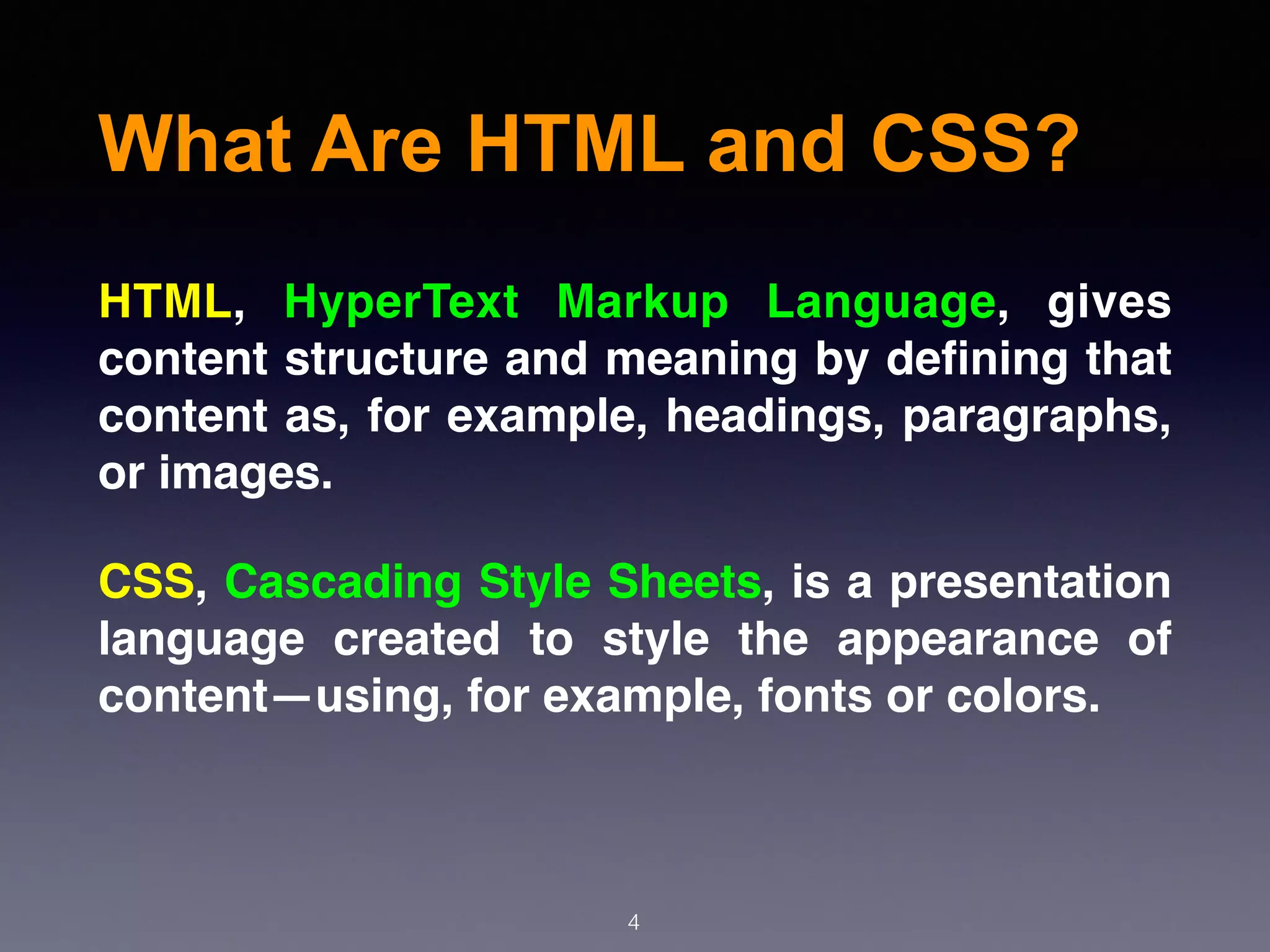 What Are HTML and CSS?

HTML, HyperText Markup Language, gives content structure and meaning by defining that content as, for example, headings, paragraphs, or images.

CSS, Cascading Style Sheets, is a presentation language created to style the appearance of content—using, for example, fonts or colors.

4